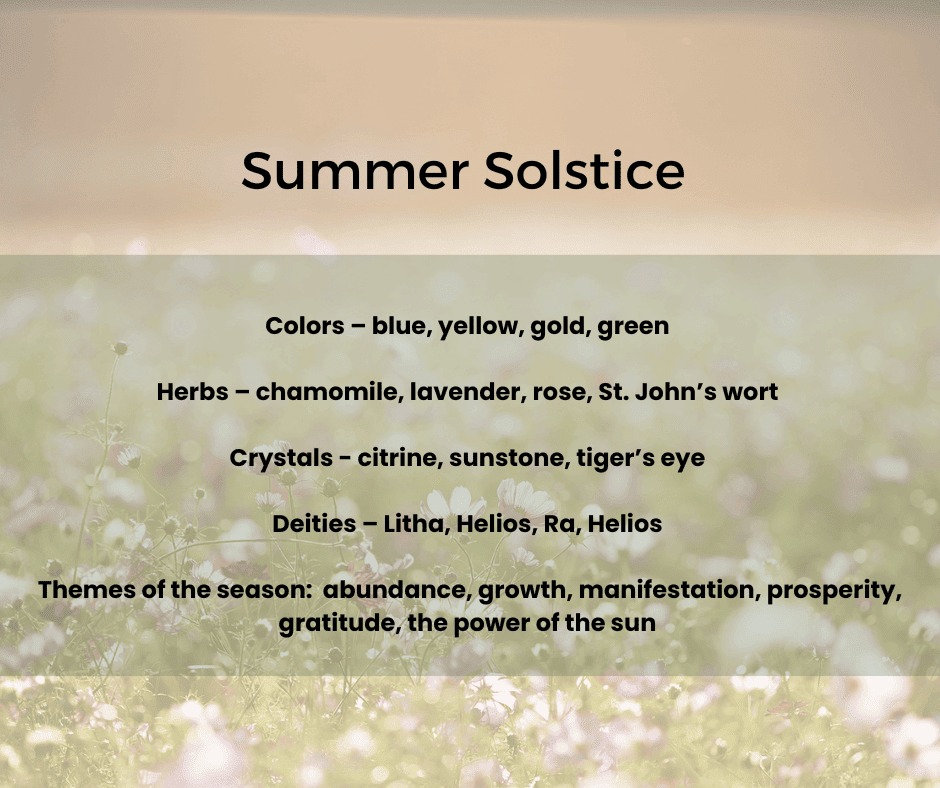 Summer Solstice

Colors – blue, yellow, gold, green

Herbs – chamomile, lavender, rose, St. John's wort

Crystals - citrine, sunstone, tiger's eye

Deities – Litha, Helios, Ra, Helios

Themes of the season: abundance, growth, manifestation, prosperity, gratitude, the power of the sun